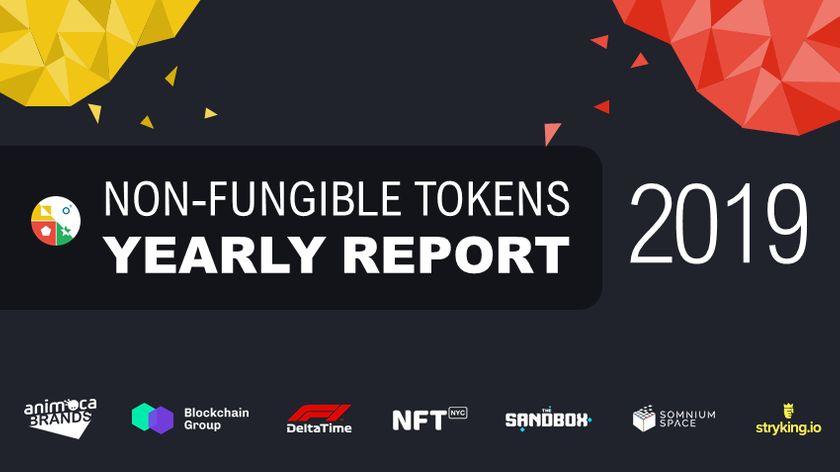 NON-FUNGIBLE TOKENS
YEARLY REPORT

2019

animoca BRANDS

Blockchain Group

F1 DeltaTime

NFT NYC

THE SANDBOX

SOMNIUM SPACE

stryking.io